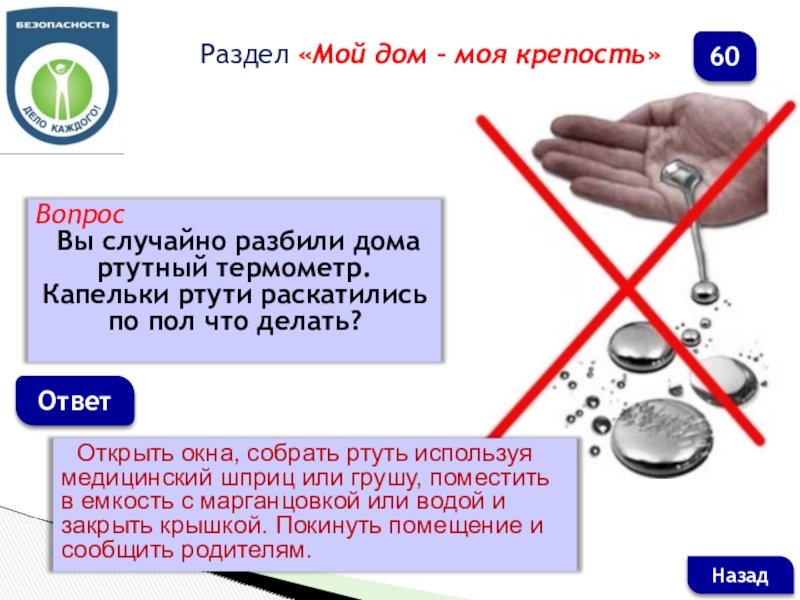 БЕЗОПАСНОСТЬ
ДЕЛО КАЖДОГО!

Раздел «Мой дом – моя крепость»

60

Вопрос
Вы случайно разбили дома ртутный термометр. Капельки ртути раскатились по пол что делать?

Ответ

Открыть окна, собрать ртуть используя медицинский шприц или грушу, поместить в емкость с марганцовкой или водой и закрыть крышкой. Покинуть помещение и сообщить родителям.

Назад